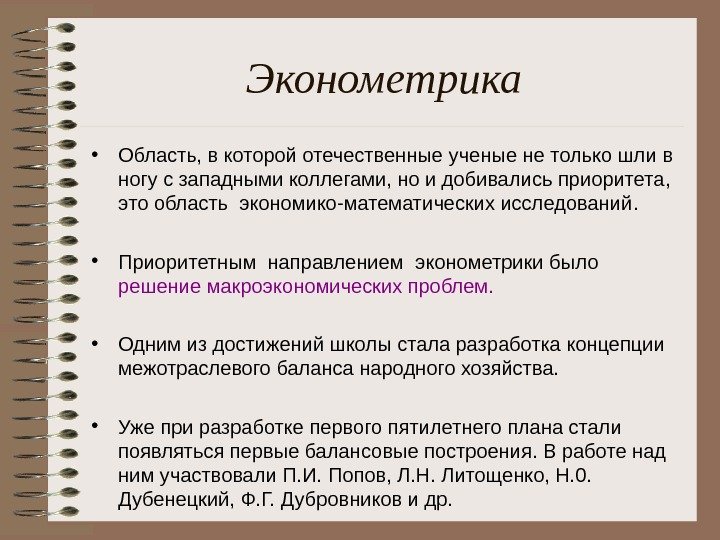 Эконометрика

• Область, в которой отечественные ученые не только шли в ногу с западными коллегами, но и добивались приоритета, это область экономико-математических исследований.

• Приоритетным направлением эконометрики было решение макроэкономических проблем.

• Одним из достижений школы стала разработка концепции межотраслевого баланса народного хозяйства.

• Уже при разработке первого пятилетнего плана стали появляться первые балансовые построения. В работе над ним участвовали П.И. Попов, Л.Н. Литощенко, Н.0. Дубенецкий, Ф.Г. Дубровников и др.